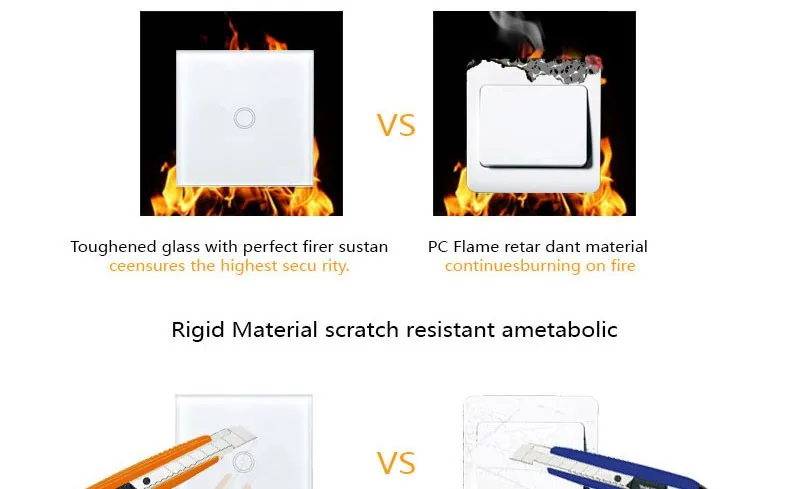 VS

Toughened glass with perfect firer sustan ceensures the highest secu rity.

PC Flame retar dant material continuesburning on fire

Rigid Material scratch resistant ametabolic

VS